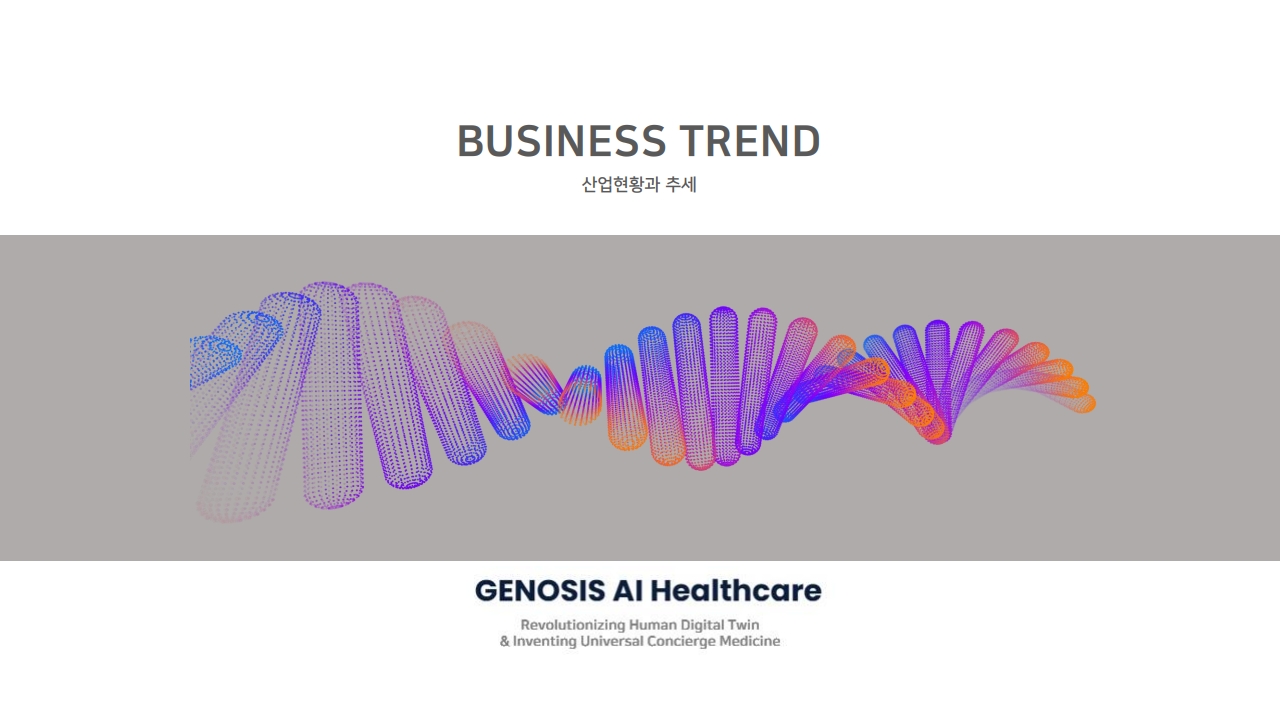 BUSINESS TREND

산업현황과 추세

GENOSIS AI Healthcare

Revolutionizing Human Digital Twin
& Inventing Universal Concierge Medicine